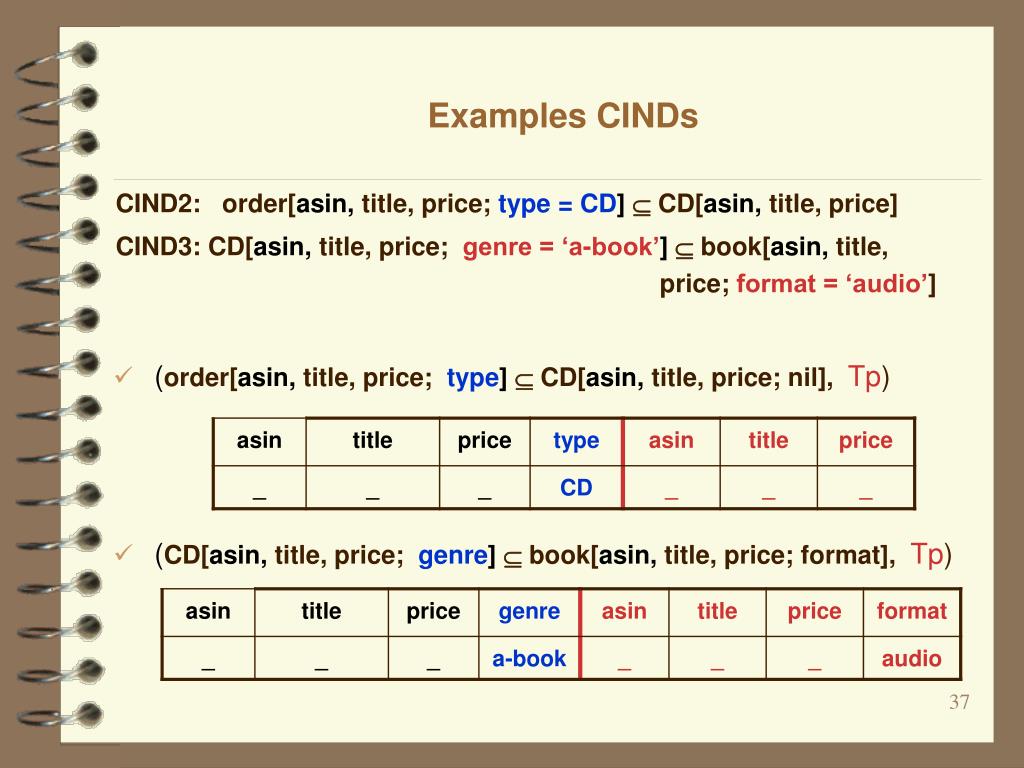 Examples CINDs

CIND2: order[asin, title, price; type = CD] $\subseteq$ CD[asin, title, price]

CIND3: CD[asin, title, price; genre = ‘a-book’] $\subseteq$ book[asin, title, price; format = ‘audio’]

✓ (order[asin, title, price; type] $\subseteq$ CD[asin, title, price; nil], Tp)

| asin | title | price | type | asin | title | price |
|---|---|---|---|---|---|---|
| _ | _ | _ | CD | _ | _ | _ |

✓ (CD[asin, title, price; genre] $\subseteq$ book[asin, title, price; format], Tp)

| asin | title | price | genre | asin | title | price | format |
|---|---|---|---|---|---|---|---|
| _ | _ | _ | a-book | _ | _ | _ | audio |

37